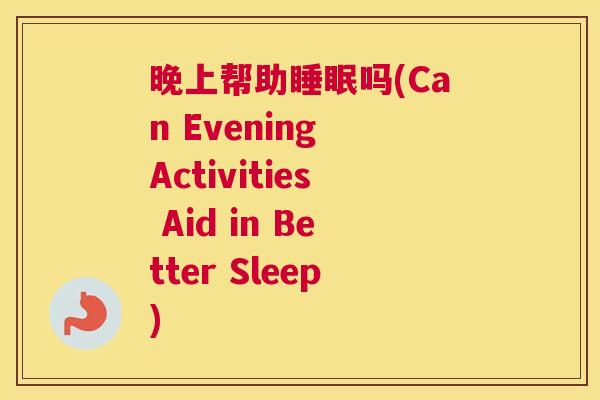 晚上帮助睡眠吗(Can Evening Activities Aid in Better Sleep)